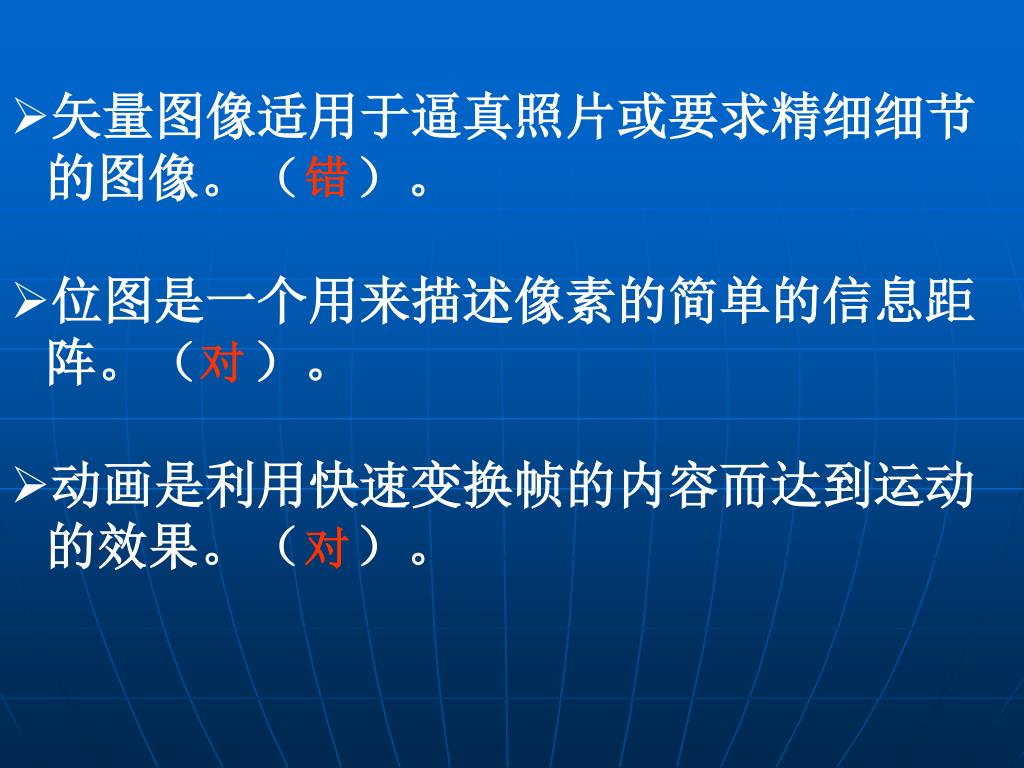 ➢矢量图像适用于逼真照片或要求精细细节的图像。（错）。

➢位图是一个用来描述像素的简单的信息距阵。（对）。

➢动画是利用快速变换帧的内容而达到运动的效果。（对）。